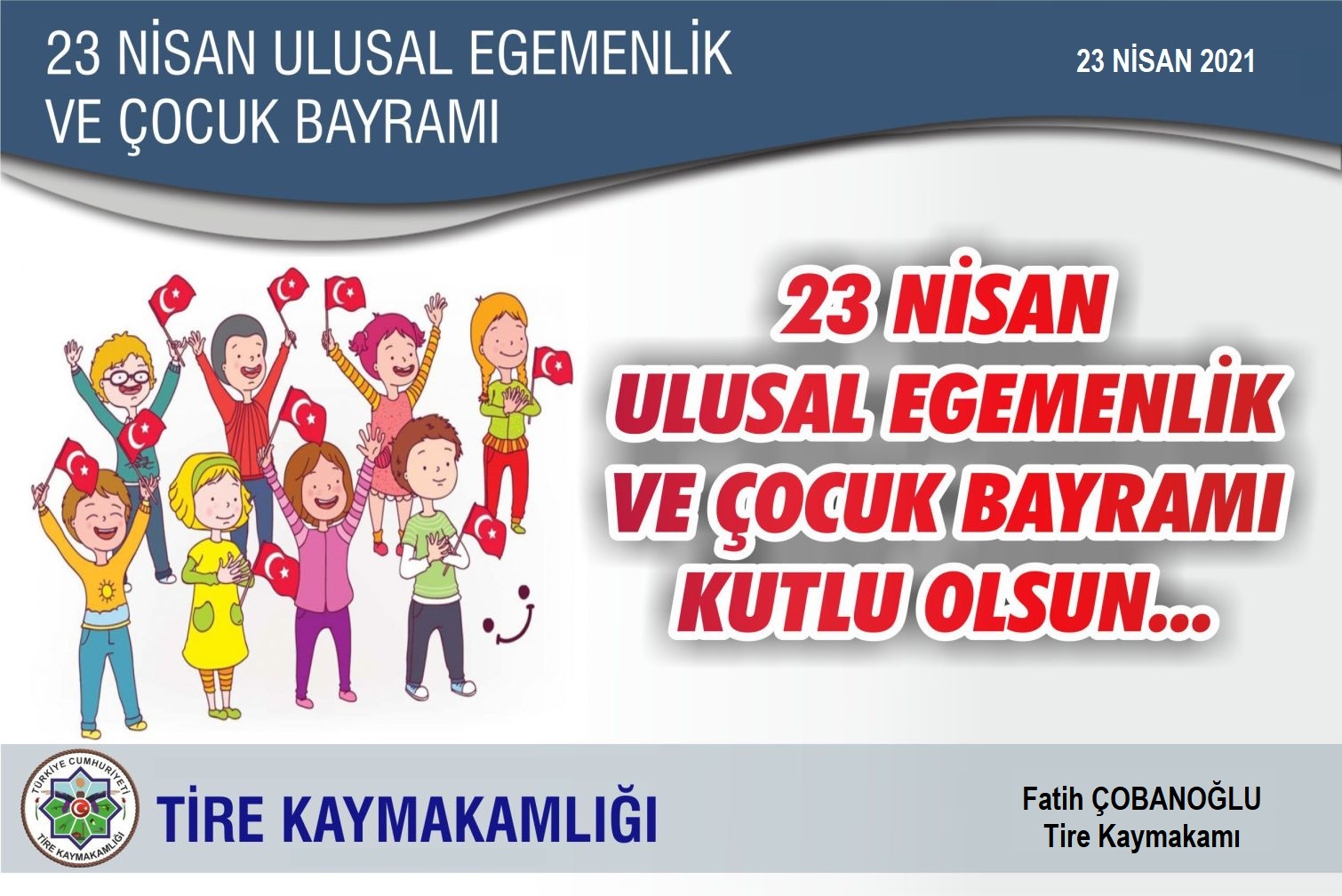 23 NİSAN ULUSAL EGEMENLİK VE ÇOCUK BAYRAMI

23 NİSAN 2021

23 NİSAN ULUSAL EGEMENLİK VE ÇOCUK BAYRAMI KUTLU OLSUN...

TÜRKİYE CUMHURİYETİ
TİRE KAYMAKAMLIĞI

TİRE KAYMAKAMLIĞI

Fatih ÇOBANOĞLU
Tire Kaymakamı